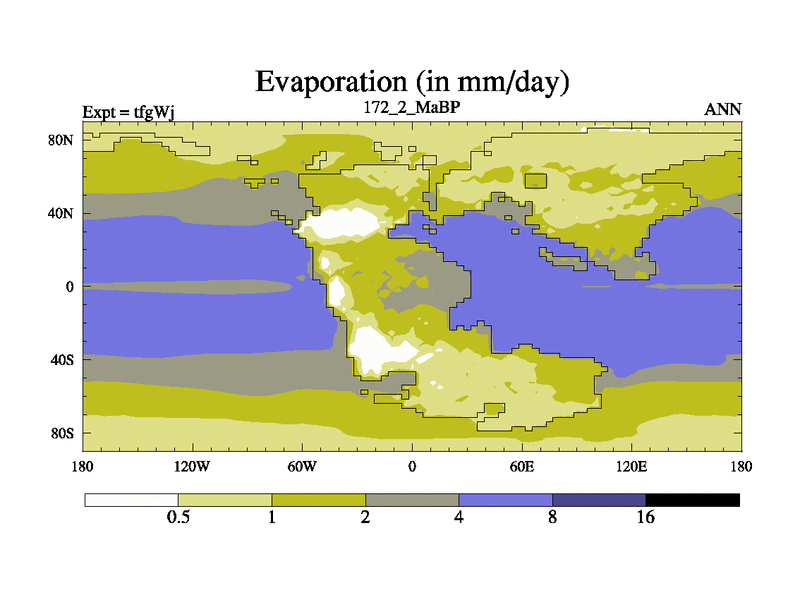 Evaporation (in mm/day)

Expt = tfgWj

172_2_MaBP

ANN

80N
40N
0
40S
80S

180
120W
60W
0
60E
120E
180

0.5
1
2
4
8
16